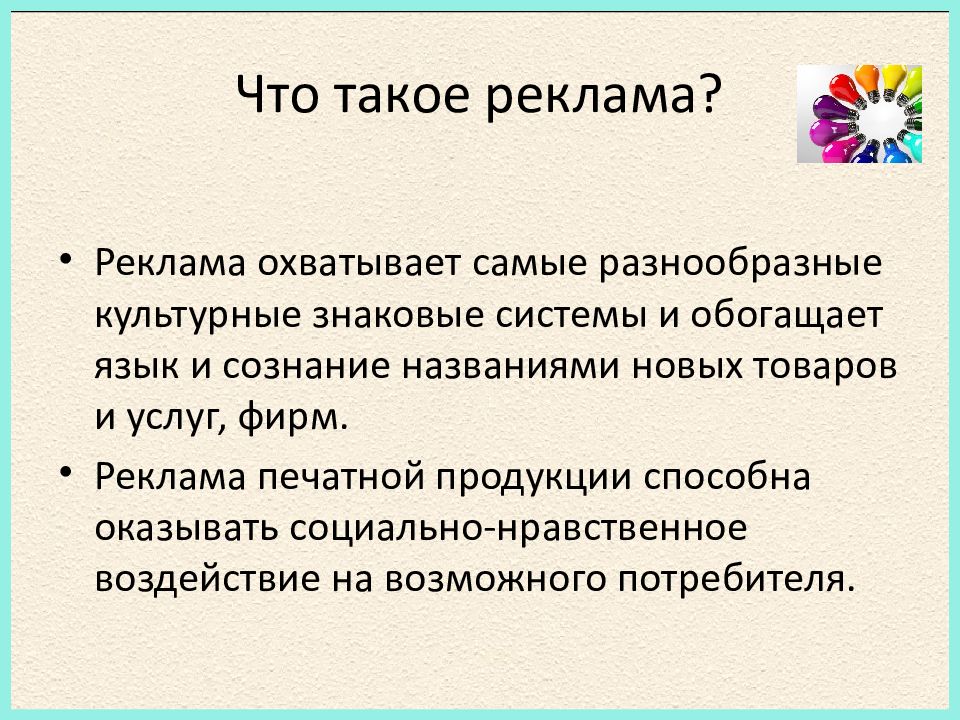 Что такое реклама?

• Реклама охватывает самые разнообразные культурные знаковые системы и обогащает язык и сознание названиями новых товаров и услуг, фирм.

• Реклама печатной продукции способна оказывать социально-нравственное воздействие на возможного потребителя.